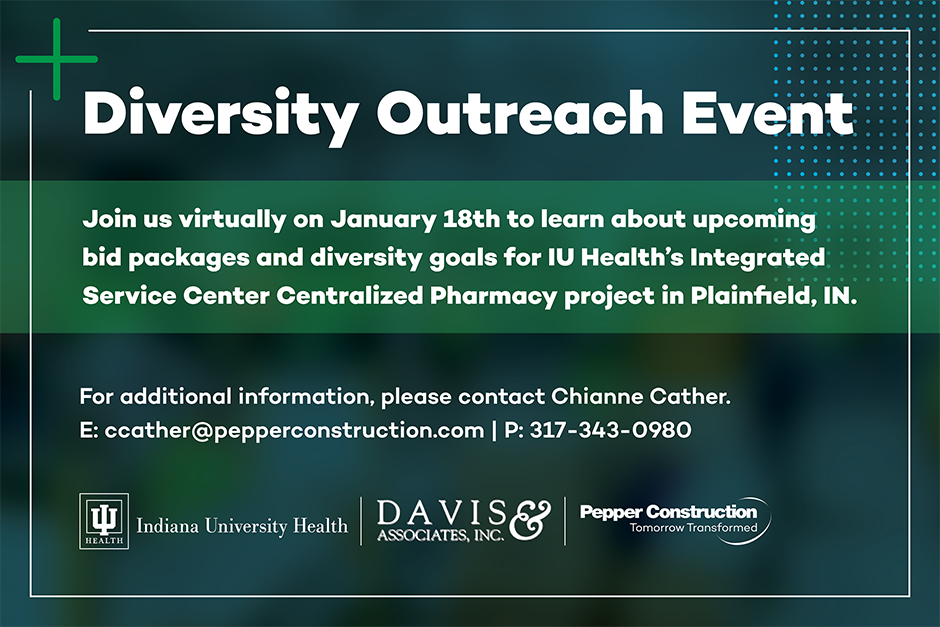 Diversity Outreach Event

Join us virtually on January 18th to learn about upcoming bid packages and diversity goals for IU Health's Integrated Service Center Centralized Pharmacy project in Plainfield, IN.

For additional information, please contact Chianne Cather.
E: ccather@pepperconstruction.com | P: 317-343-0980

HEALTH Indiana University Health

DAVIS & ASSOCIATES, INC.

Pepper Construction Tomorrow Transformed